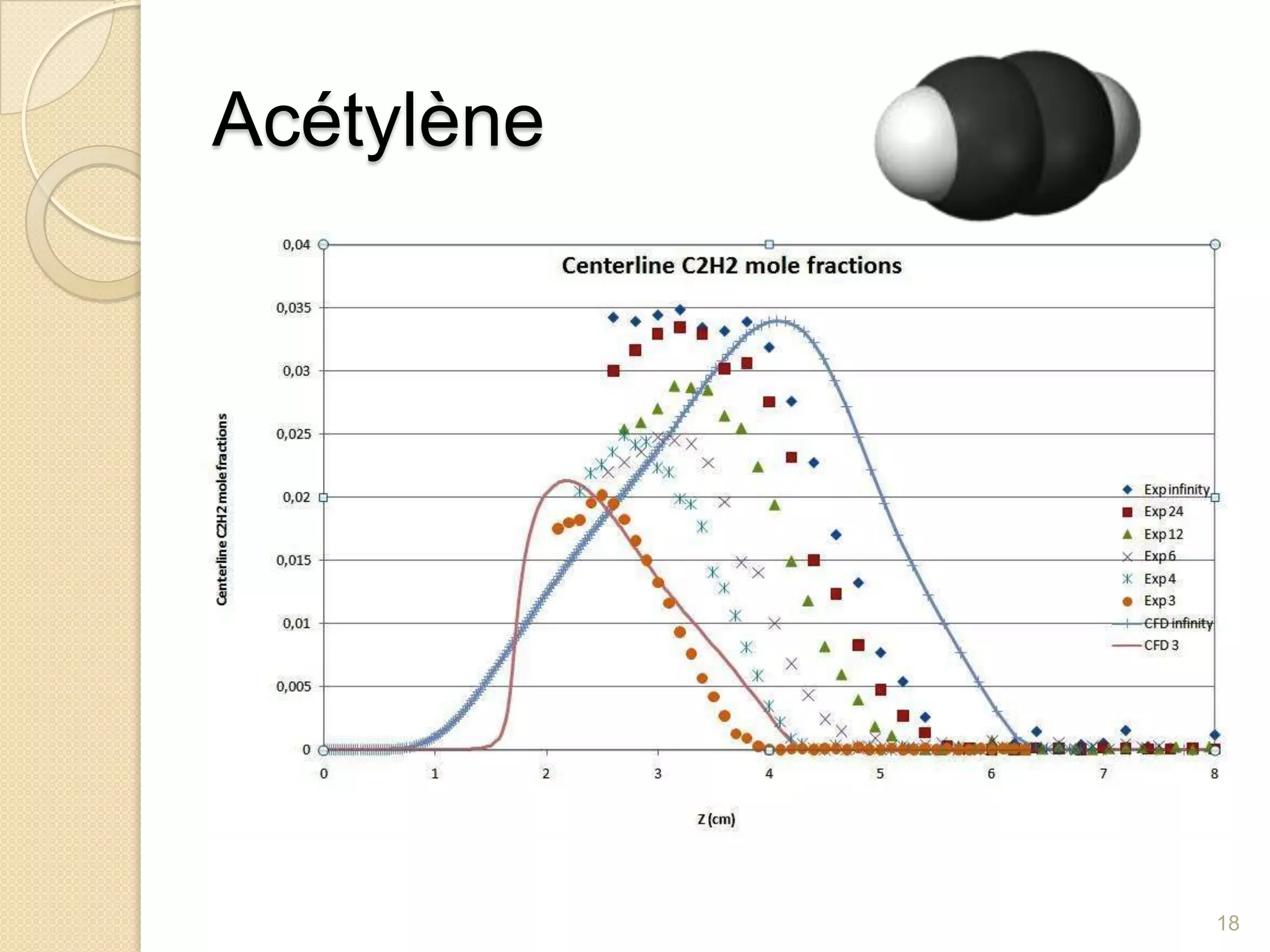 Acétylène

Centerline C2H2 mole fractions

Centerline C2H2 mole fractions

0,04
0,035
0,03
0,025
0,02
0,015
0,01
0,005
0

0 1 2 3 4 5 6 7 8

Z (cm)

Exp infinity
Exp 24
Exp 12
Exp 6
Exp 4
Exp 3
CFD infinity
CFD 3

18